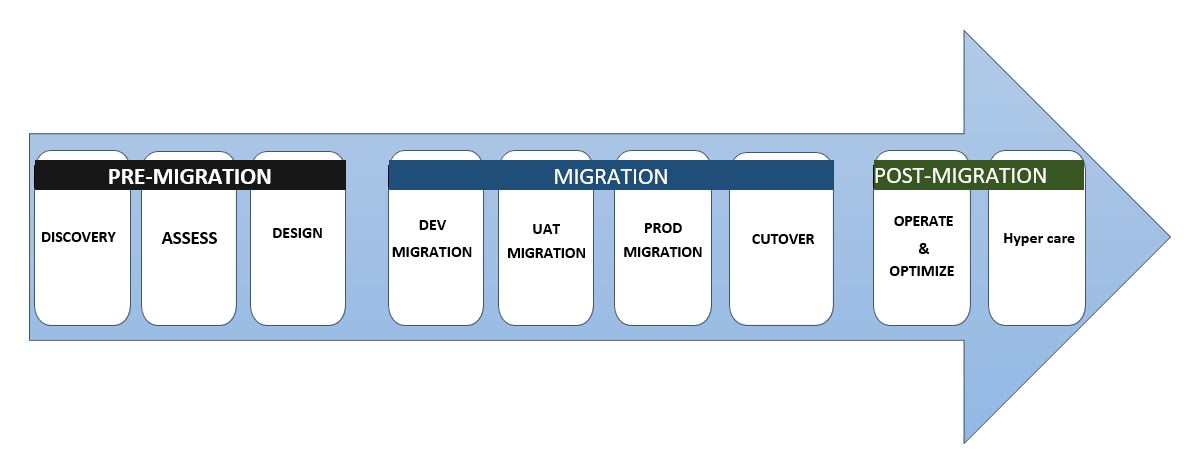 PRE-MIGRATION

DISCOVERY

ASSESS

DESIGN

MIGRATION

DEV MIGRATION

UAT MIGRATION

PROD MIGRATION

CUTOVER

POST-MIGRATION

OPERATE & OPTIMIZE

Hyper care